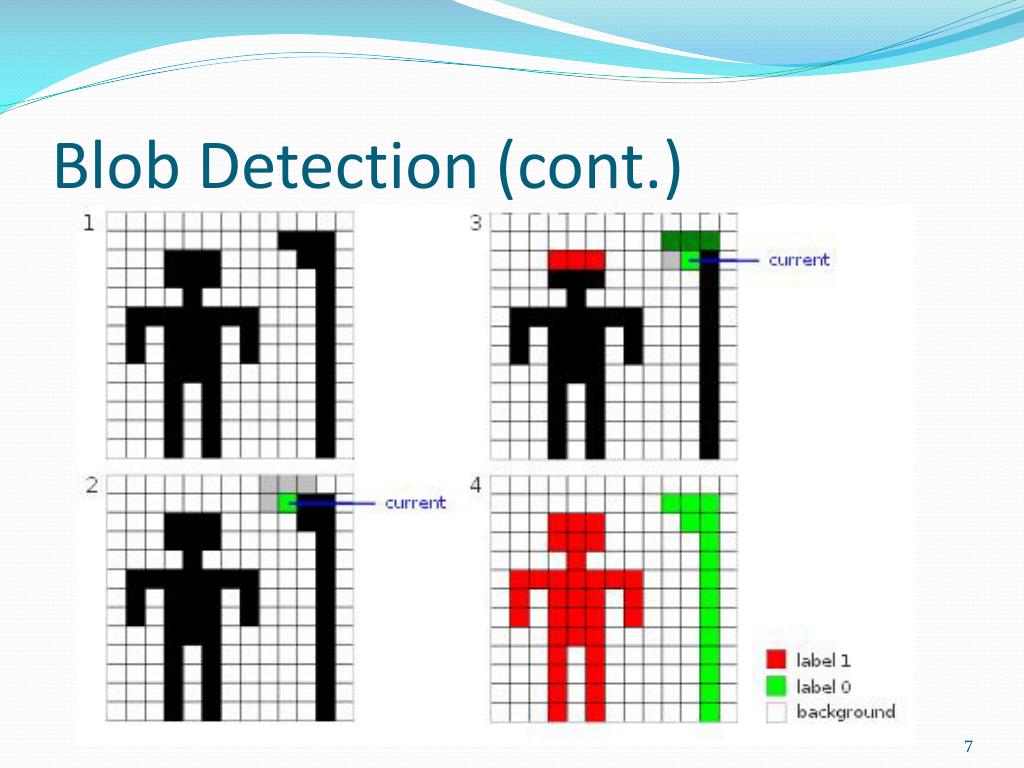 Blob Detection (cont.)

1

3

current

2

current

4

label 1
label 0
background

7